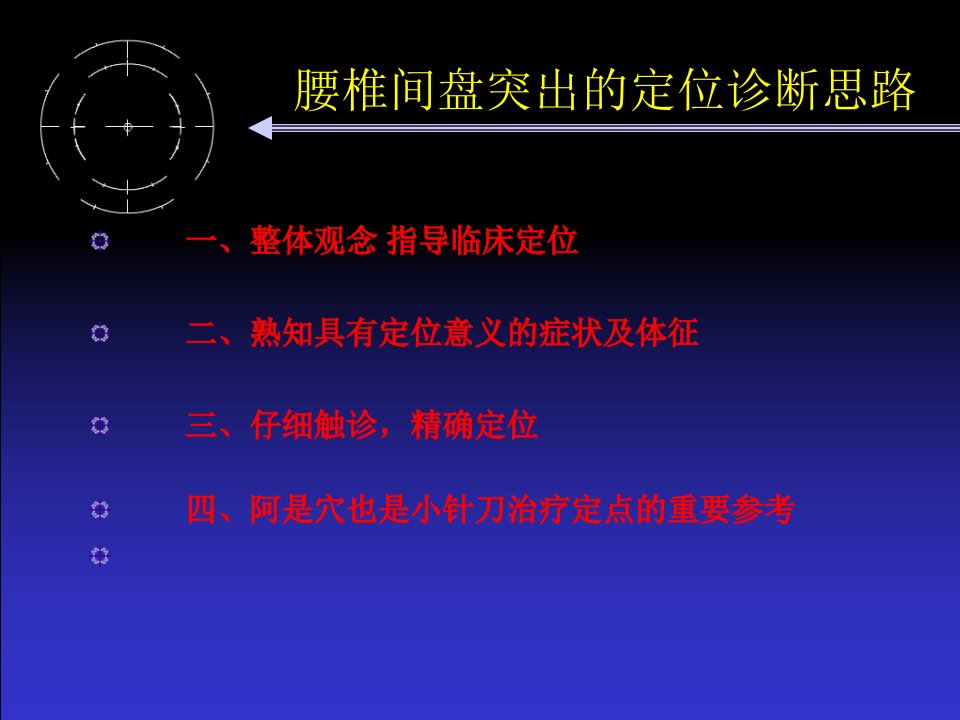 腰椎间盘突出的定位诊断思路

一、整体观念 指导临床定位

二、熟知具有定位意义的症状及体征

三、仔细触诊，精确定位

四、阿是穴也是小针刀治疗定点的重要参考